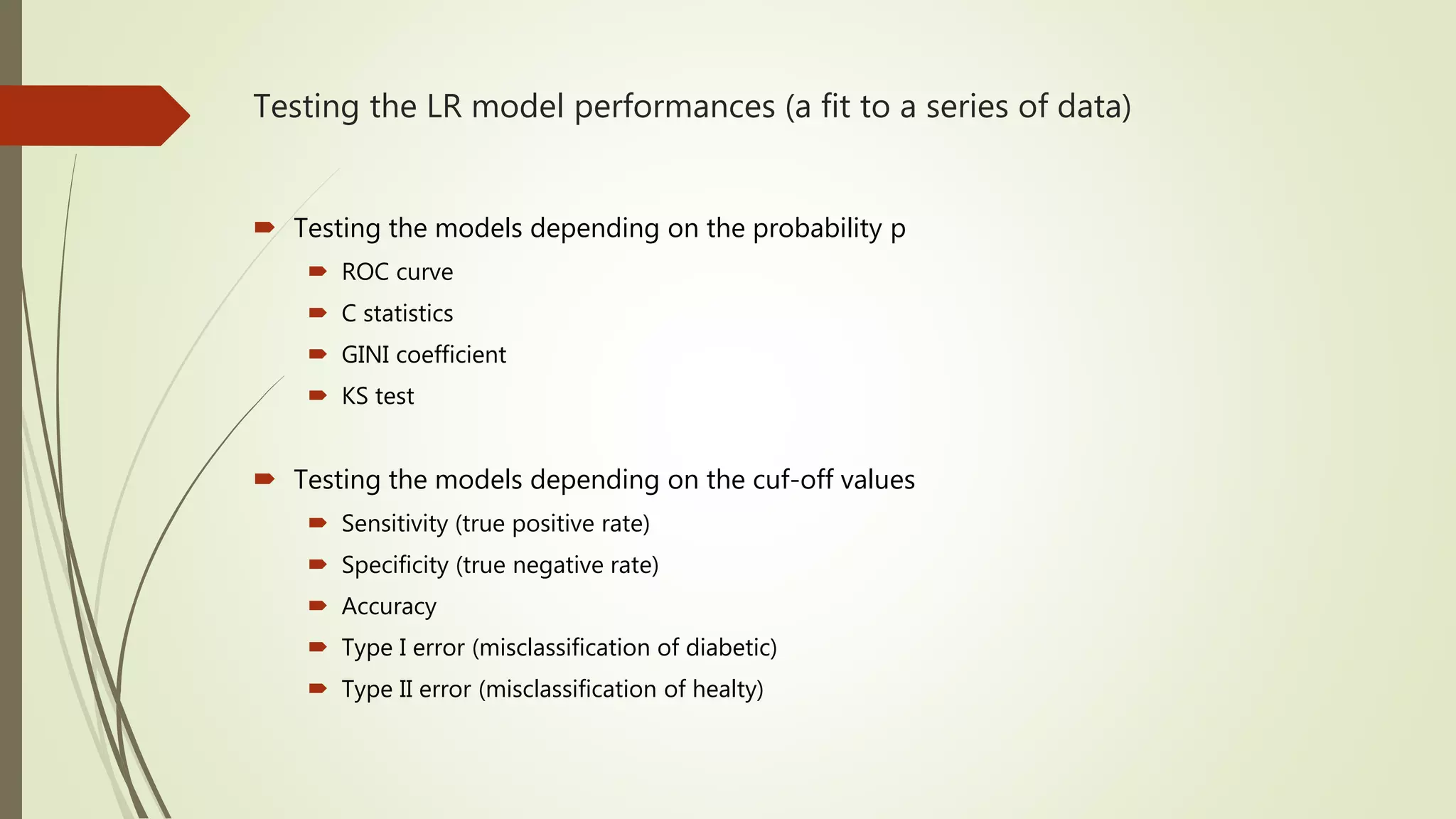 Testing the LR model performances (a fit to a series of data)

Testing the models depending on the probability p

ROC curve

C statistics

GINI coefficient

KS test

Testing the models depending on the cuf-off values

Sensitivity (true positive rate)

Specificity (true negative rate)

Accuracy

Type I error (misclassification of diabetic)

Type II error (misclassification of healty)